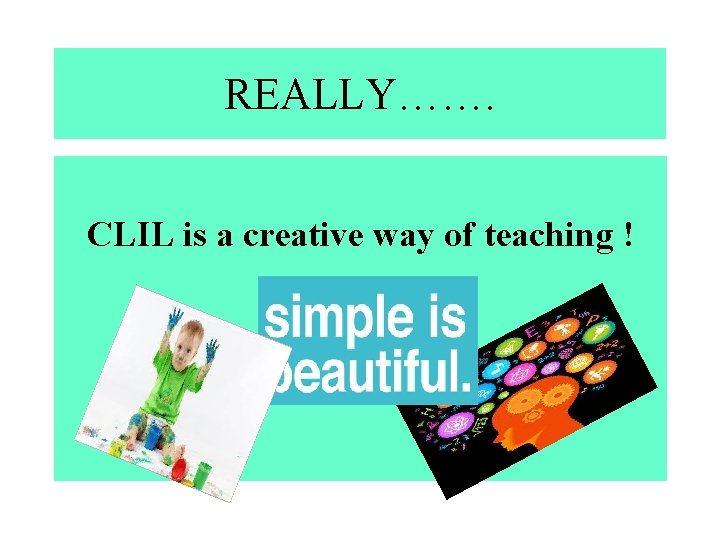 REALLY…….

CLIL is a creative way of teaching !

simple is beautiful.